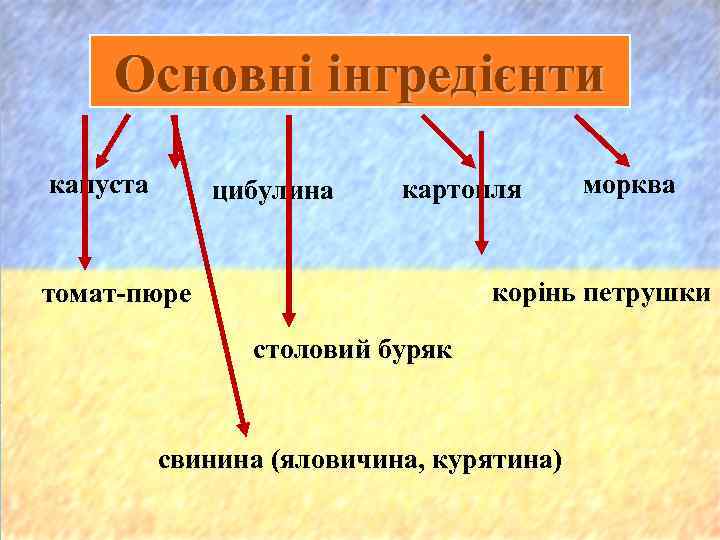 Основні інгредієнти

капуста

цибулина

картопля

морква

томат-пюре

корінь петрушки

столовий буряк

свинина (яловичина, курятина)